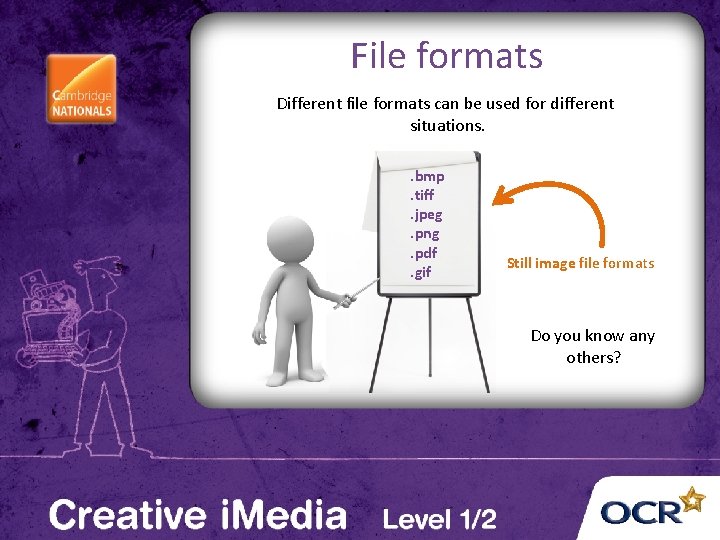 Cambridge NATIONALS

File formats

Different file formats can be used for different situations.

.bmp
.tiff
.jpeg
.png
.pdf
.gif

Still image file formats

Do you know any others?

Creative iMedia Level 1/2

OCR